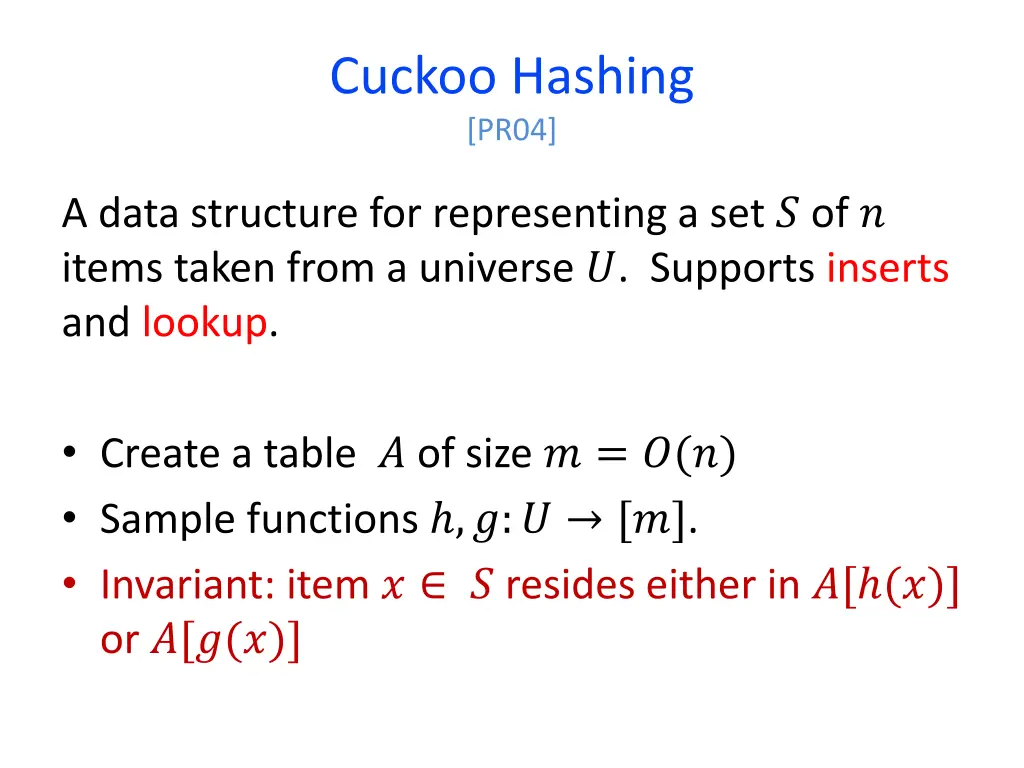 Cuckoo Hashing
[PR04]

A data structure for representing a set $S$ of $n$ items taken from a universe $U$. Supports inserts and lookup.

• Create a table $A$ of size $m = O(n)$
• Sample functions $h, g: U \to [m]$.
• Invariant: item $x \in S$ resides either in $A[h(x)]$ or $A[g(x)]$